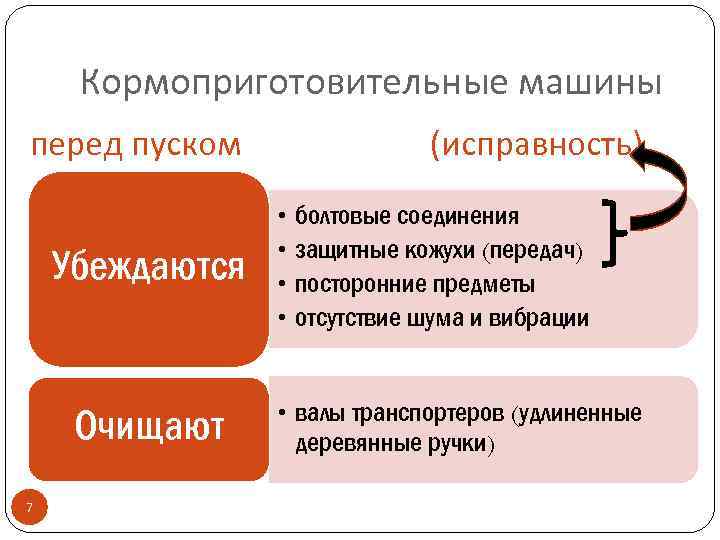 Кормоприготовительные машины

перед пуском

(исправность)

Убеждаются

• болтовые соединения
• защитные кожухи (передач)
• посторонние предметы
• отсутствие шума и вибрации

Очищают

• валы транспортеров (удлиненные деревянные ручки)

7